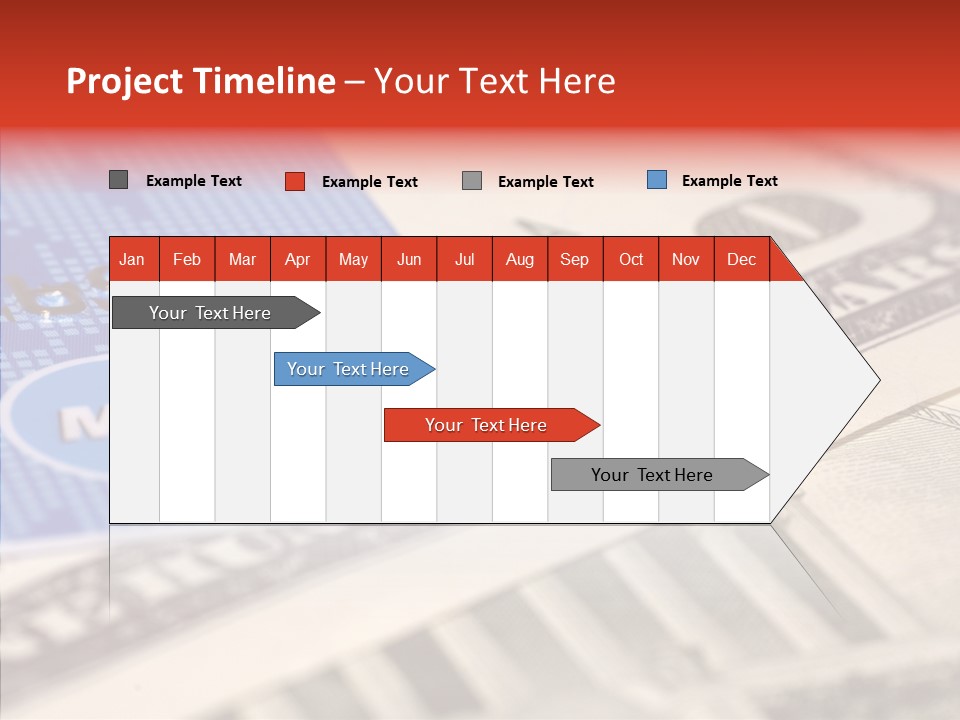 Project Timeline – Your Text Here

Example Text

Example Text

Example Text

Example Text

| Jan | Feb | Mar | Apr | May | Jun | Jul | Aug | Sep | Oct | Nov | Dec |
|---|---|---|---|---|---|---|---|---|---|---|---|

Your Text Here

Your Text Here

Your Text Here

Your Text Here